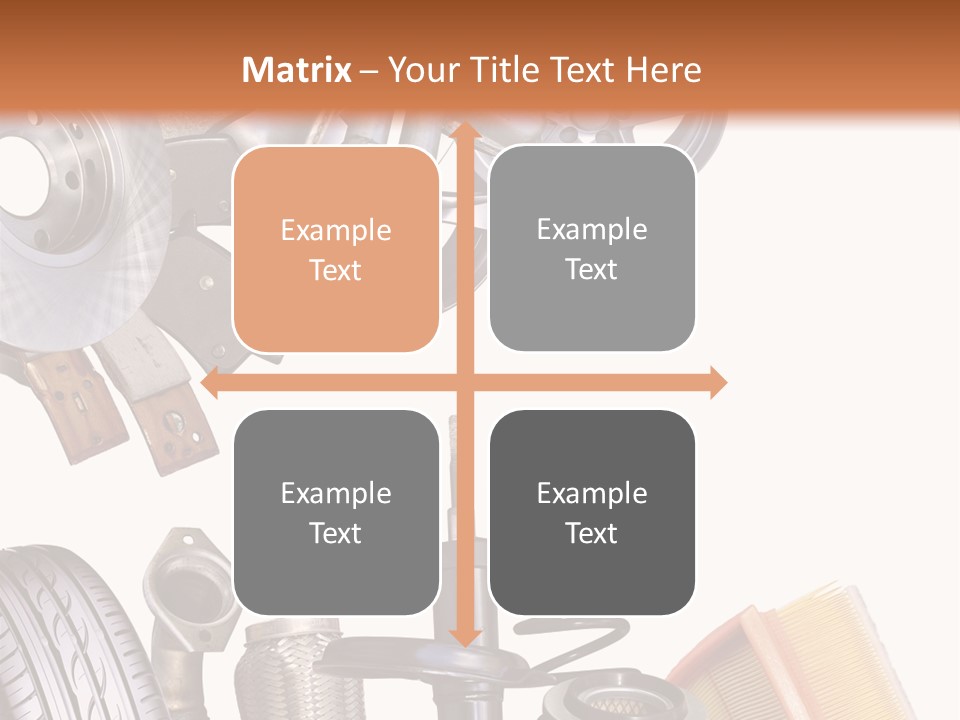 Matrix – Your Title Text Here

Example Text

Example Text

Example Text

Example Text